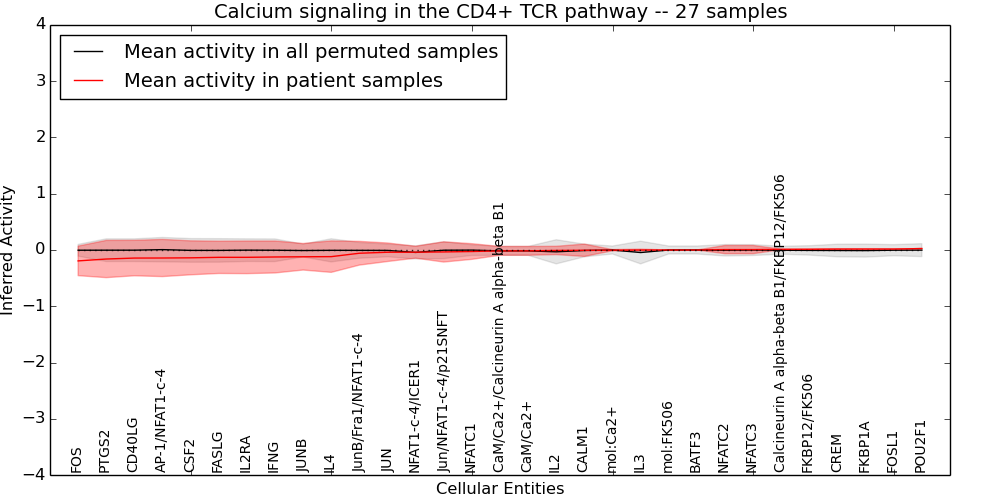 Calcium signaling in the CD4+ TCR pathway -- 27 samples

Mean activity in all permuted samples
Mean activity in patient samples

Inferred Activity

4
3
2
1
0
−1
−2
−3
−4

FOS
PTGS2
CD40LG
AP-1/NFAT1-c-4
CSF2
FASLG
IL2RA
IFNG
JUNB
IL4
JunB/Fra1/NFAT1-c-4
JUN
NFAT1-c-4/ICER1
Jun/NFAT1-c-4/p21SNFT
NFATC1
CaM/Ca2+/Calcineurin A alpha-beta B1
CaM/Ca2+
IL2
CALM1
mol:Ca2+
IL3
mol:FK506
BATF3
NFATC2
NFATC3
Calcineurin A alpha-beta B1/FKBP12/FK506
FKBP12/FK506
CREM
FKBP1A
FOSL1
POU2F1

Cellular Entities